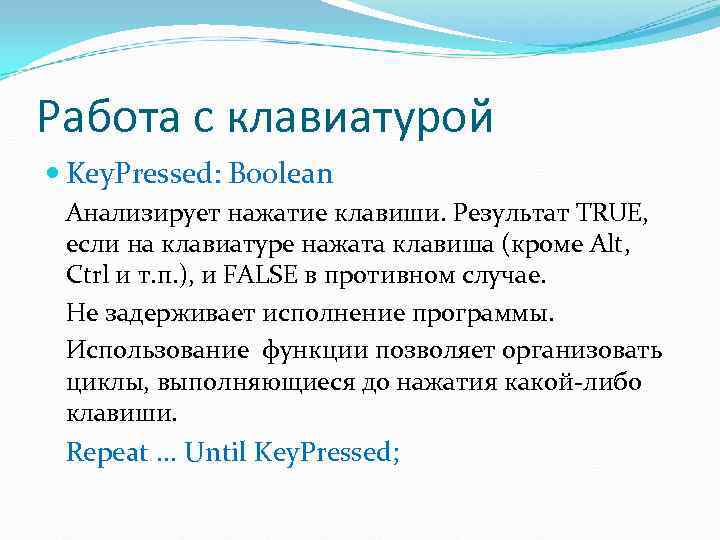 Работа с клавиатурой

KeyPressed: Boolean

Анализирует нажатие клавиши. Результат TRUE, если на клавиатуре нажата клавиша (кроме Alt, Ctrl и т.п.), и FALSE в противном случае.

Не задерживает исполнение программы.

Использование функции позволяет организовать циклы, выполняющиеся до нажатия какой-либо клавиши.

Repeat … Until KeyPressed;